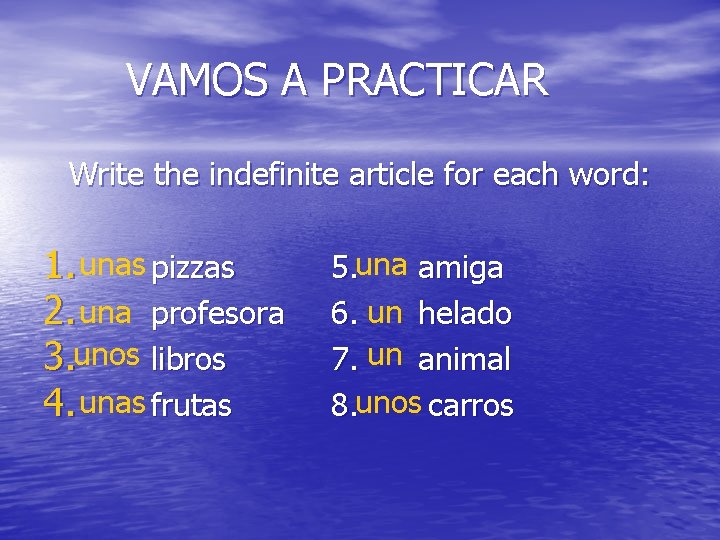 VAMOS A PRACTICAR

Write the indefinite article for each word:

1. unas pizzas
2. una profesora
3. unos libros
4. unas frutas

5. una amiga
6. un helado
7. un animal
8. unos carros